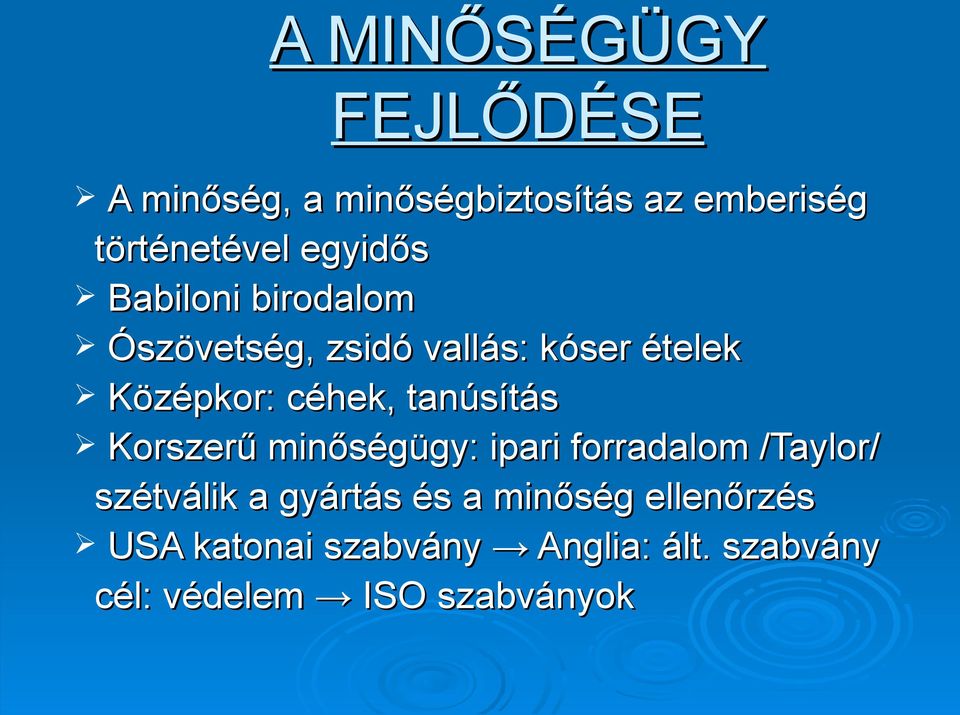 A MINŐSÉGÜGY FEJLŐDÉSE

➢ A minőség, a minőségbiztosítás az emberiség történetével egyidős
➢ Babiloni birodalom
➢ Ószövetség, zsidó vallás: kóser ételek
➢ Középkor: céhek, tanúsítás
➢ Korszerű minőségügy: ipari forradalom /Taylor/ szétválik a gyártás és a minőség ellenőrzés
➢ USA katonai szabvány → Anglia: ált. szabvány cél: védelem → ISO szabványok